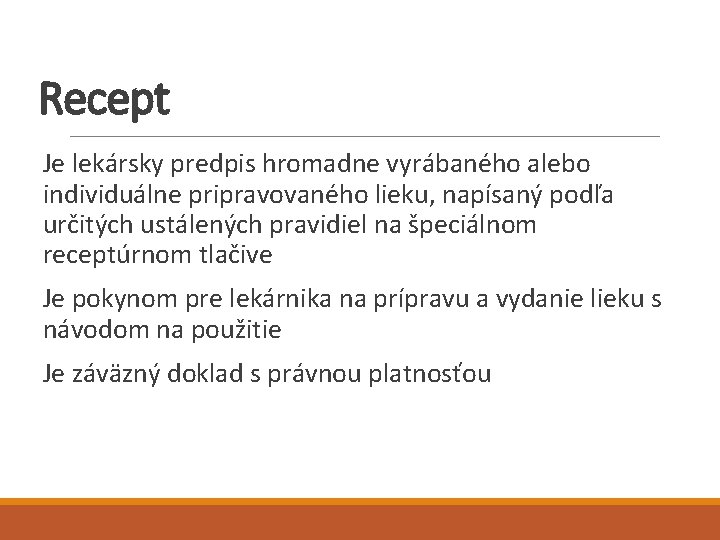 Recept

Je lekársky predpis hromadne vyrábaného alebo individuálne pripravovaného lieku, napísaný podľa určitých ustálených pravidiel na špeciálnom receptúrnom tlačive

Je pokynom pre lekárnika na prípravu a vydanie lieku s návodom na použitie

Je záväzný doklad s právnou platnosťou